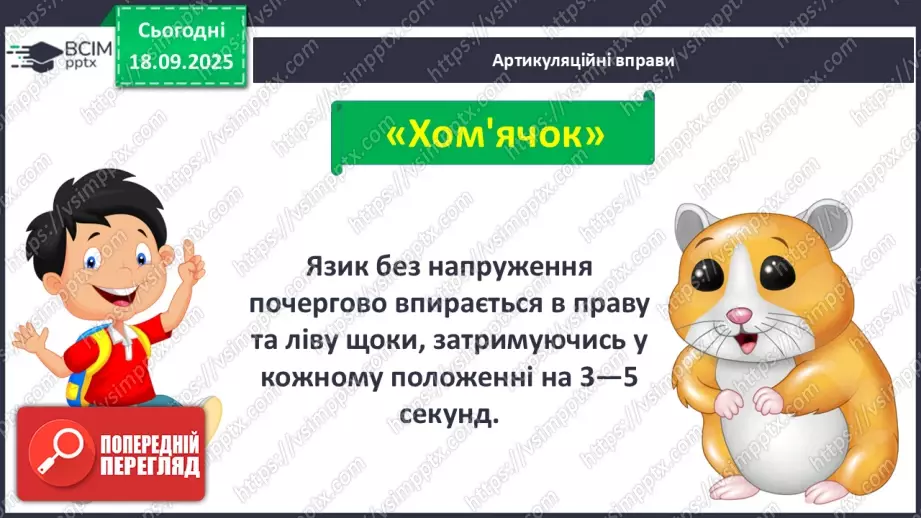 ВСІМ pptx

Сьогодні 18.09.2025

Артикуляційні вправи

«Хом'ячок»

Язик без напруження почергово впирається в праву та ліву щоки, затримуючись у кожному положенні на 3—5 секунд.

ПОПЕРЕДНІЙ ПЕРЕГЛЯД

https://vsimpptx.com